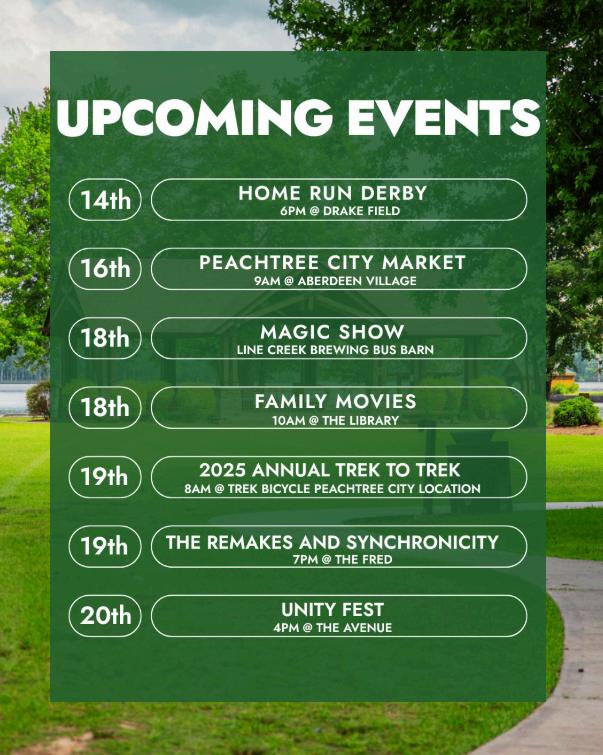 UPCOMING EVENTS

14th
HOME RUN DERBY
6PM @ DRAKE FIELD

16th
PEACHTREE CITY MARKET
9AM @ ABERDEEN VILLAGE

18th
MAGIC SHOW
LINE CREEK BREWING BUS BARN

18th
FAMILY MOVIES
10AM @ THE LIBRARY

19th
2025 ANNUAL TREK TO TREK
8AM @ TREK BICYCLE PEACHTREE CITY LOCATION

19th
THE REMAKES AND SYNCHRONICITY
7PM @ THE FRED

20th
UNITY FEST
4PM @ THE AVENUE